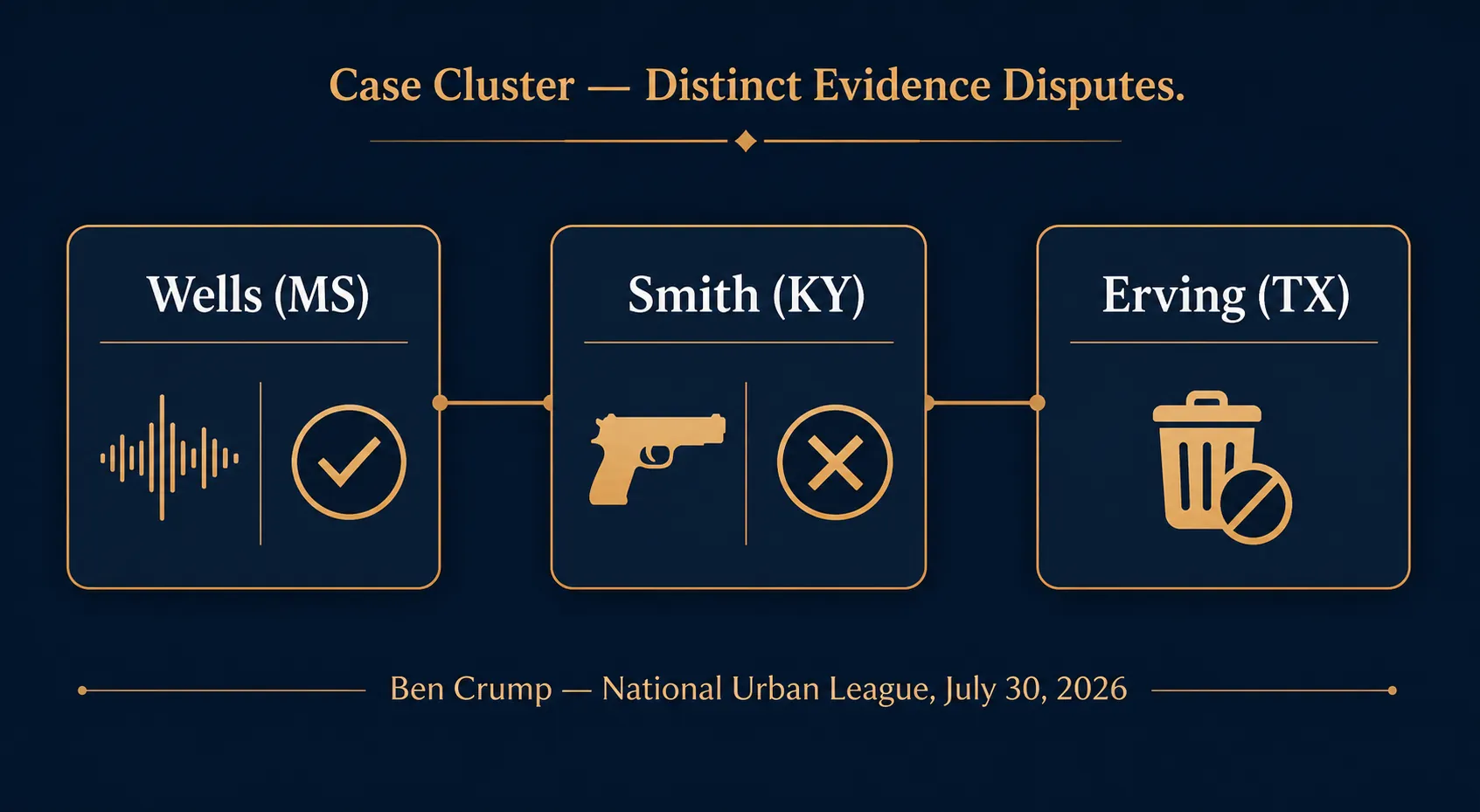 Case Cluster — Distinct Evidence Disputes.

Wells (MS)

Smith (KY)

Erving (TX)

Ben Crump — National Urban League, July 30, 2026